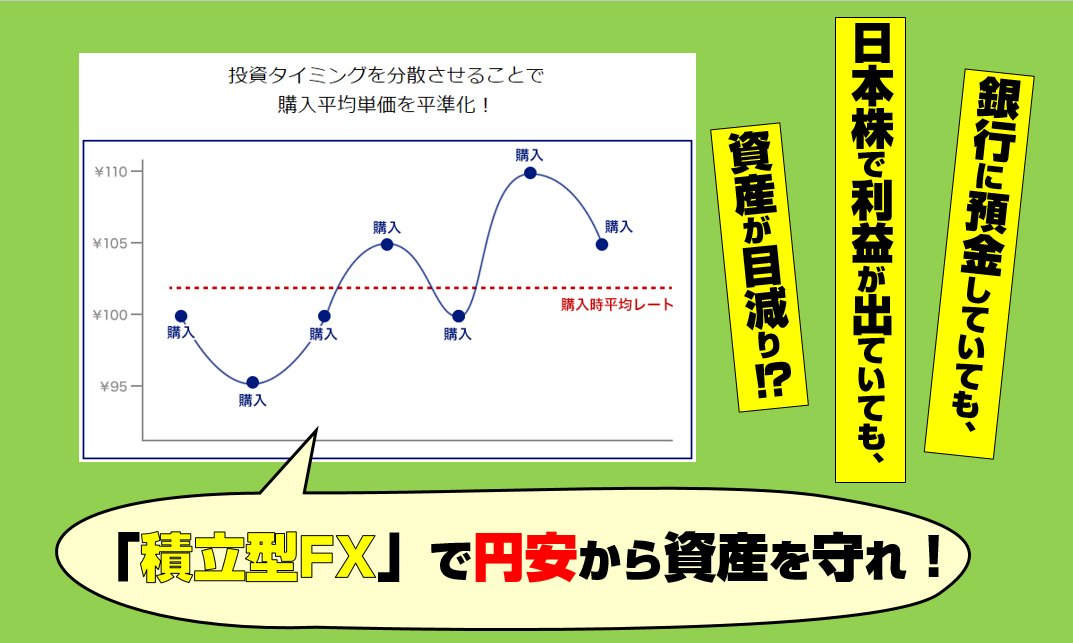 投資タイミングを分散させることで
購入平均単価を平準化！

¥110
¥105
¥100
¥95

購入
購入
購入
購入
購入
購入
購入

購入時平均レート

銀行に預金していても、

日本株で利益が出ていても、

資産が目減り!?

「積立型FX」で円安から資産を守れ！